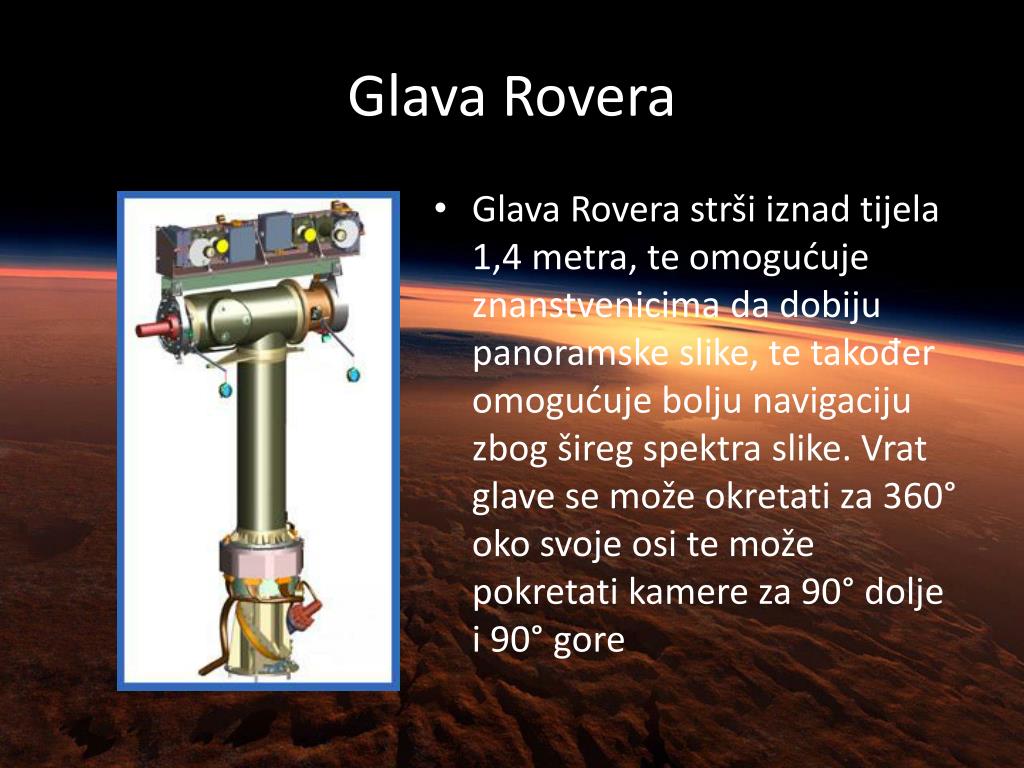 Glava Rovera

• Glava Rovera strši iznad tijela 1,4 metra, te omogućuje znanstvenicima da dobiju panoramske slike, te također omogućuje bolju navigaciju zbog šireg spektra slike. Vrat glave se može okretati za 360° oko svoje osi te može pokretati kamere za 90° dolje i 90° gore